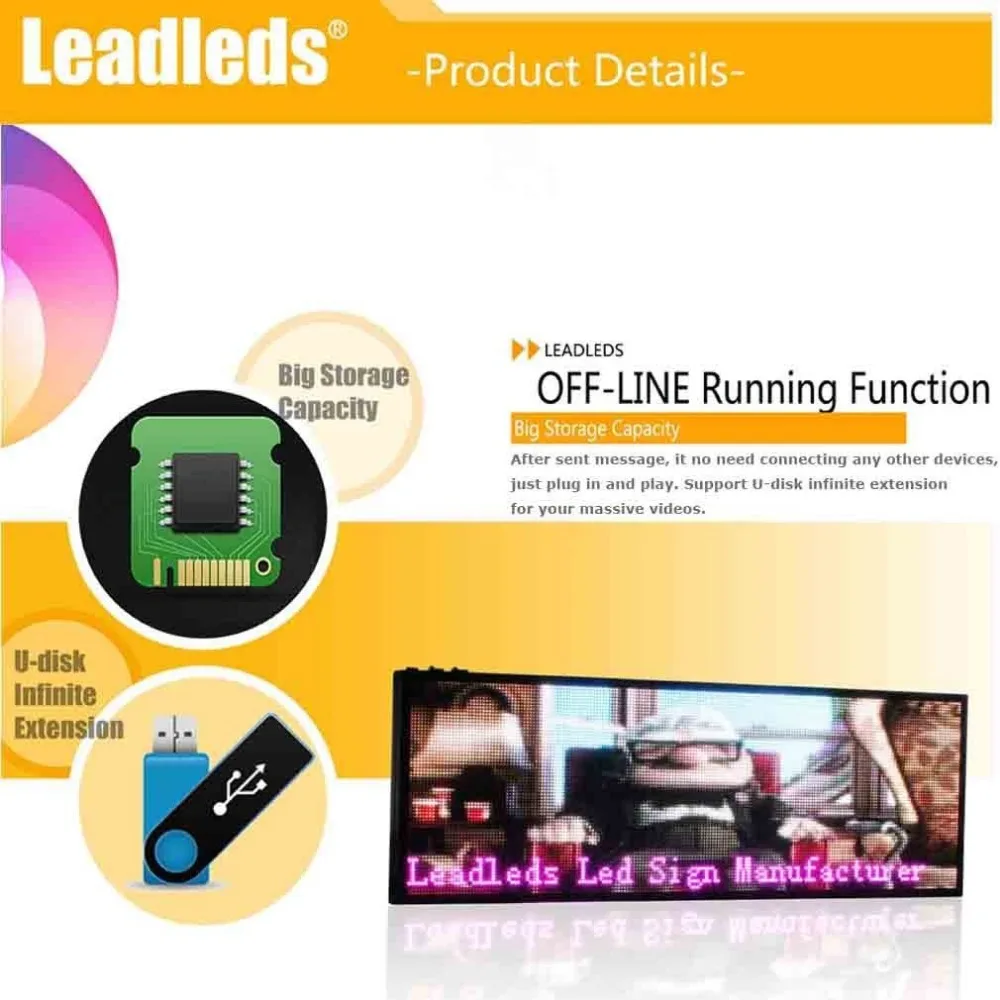 Leadleds®

-Product Details-

Big Storage Capacity

LEADLEDS

OFF-LINE Running Function

Big Storage Capacity

After sent message, it no need connecting any other devices, just plug in and play. Support U-disk infinite extension for your massive videos.

U-disk Infinite Extension

Leadleds Led Sign Manufacturer